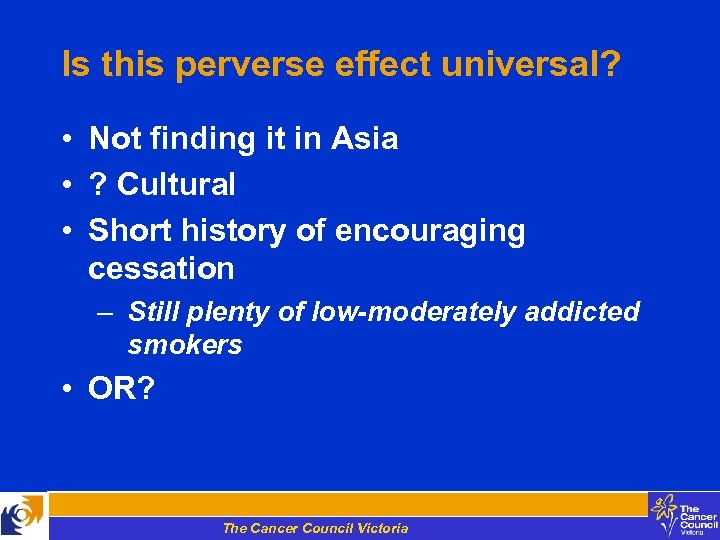 Is this perverse effect universal?

• Not finding it in Asia
• ? Cultural
• Short history of encouraging cessation
– Still plenty of low-moderately addicted smokers
• OR?

The Cancer Council Victoria

The Cancer Council Victoria